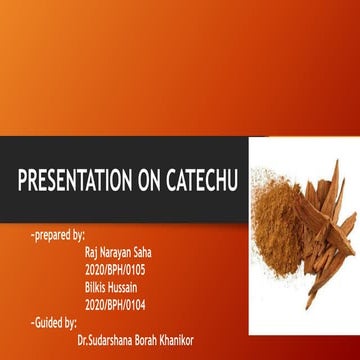 PRESENTATION ON CATECHU

-prepared by:
Raj Narayan Saha
2020/BPH/0105
Bilkis Hussain
2020/BPH/0104
-Guided by:
Dr.Sudarshana Borah Khanikor